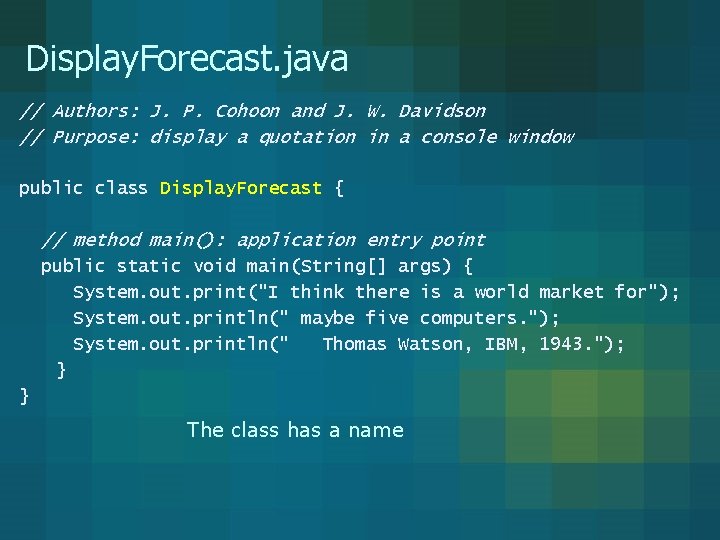 DisplayForecast.java

// Authors: J. P. Cohoon and J. W. Davidson
// Purpose: display a quotation in a console window

public class DisplayForecast {

  // method main(): application entry point
  public static void main(String[] args) {
     System.out.print("I think there is a world market for");
     System.out.println(" maybe five computers.");
     System.out.println("   Thomas Watson, IBM, 1943.");
  }
}

The class has a name